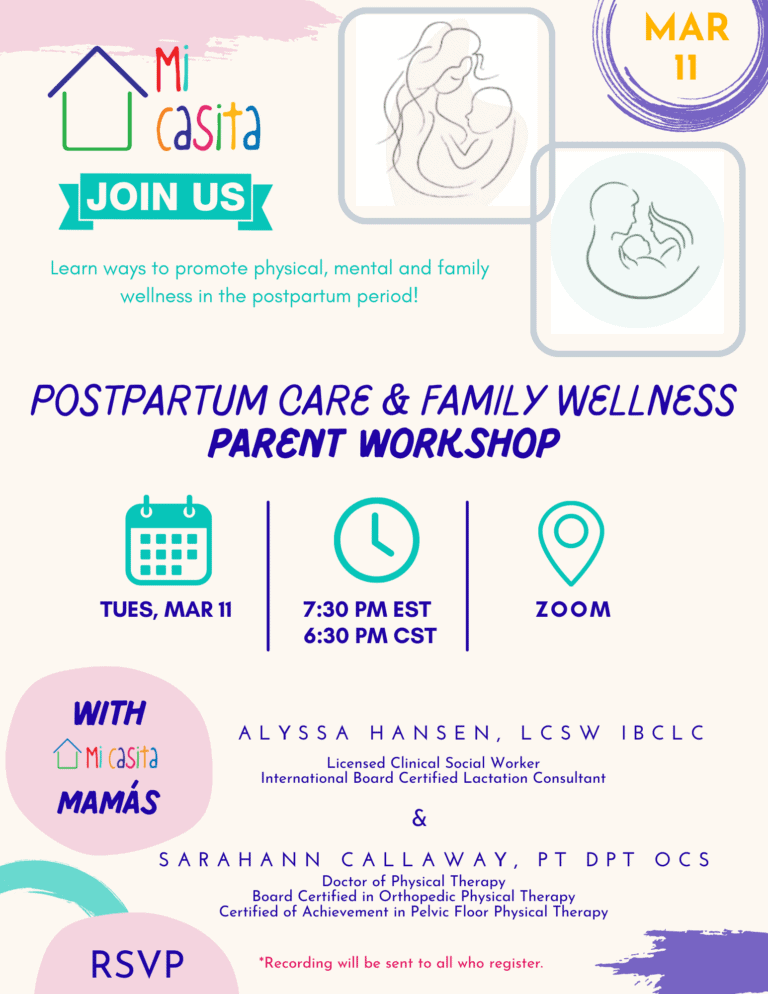 Mi casita

JOIN US

MAR 11

Learn ways to promote physical, mental and family wellness in the postpartum period!

POSTPARTUM CARE & FAMILY WELLNESS
PARENT WORKSHOP

TUES, MAR 11

7:30 PM EST
6:30 PM CST

ZOOM

WITH
Mi casita
MAMÁS

ALYSSA HANSEN, LCSW IBCLC
Licensed Clinical Social Worker
International Board Certified Lactation Consultant

&

SARAHANN CALLAWAY, PT DPT OCS
Doctor of Physical Therapy
Board Certified in Orthopedic Physical Therapy
Certified of Achievement in Pelvic Floor Physical Therapy

RSVP

*Recording will be sent to all who register.